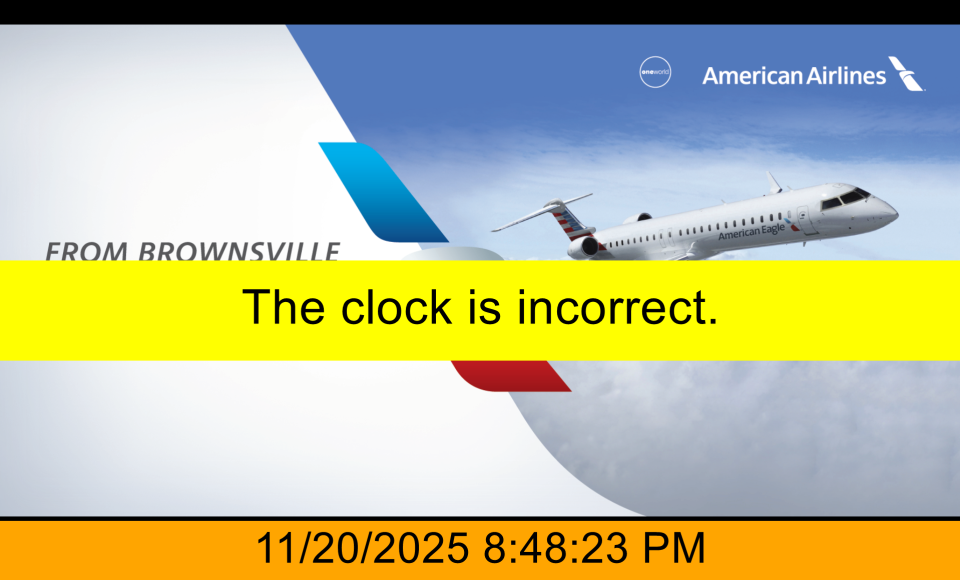 oneworld

American Airlines

American Eagle

FROM BROWNSVILLE

The clock is incorrect.

11/20/2025 8:48:23 PM